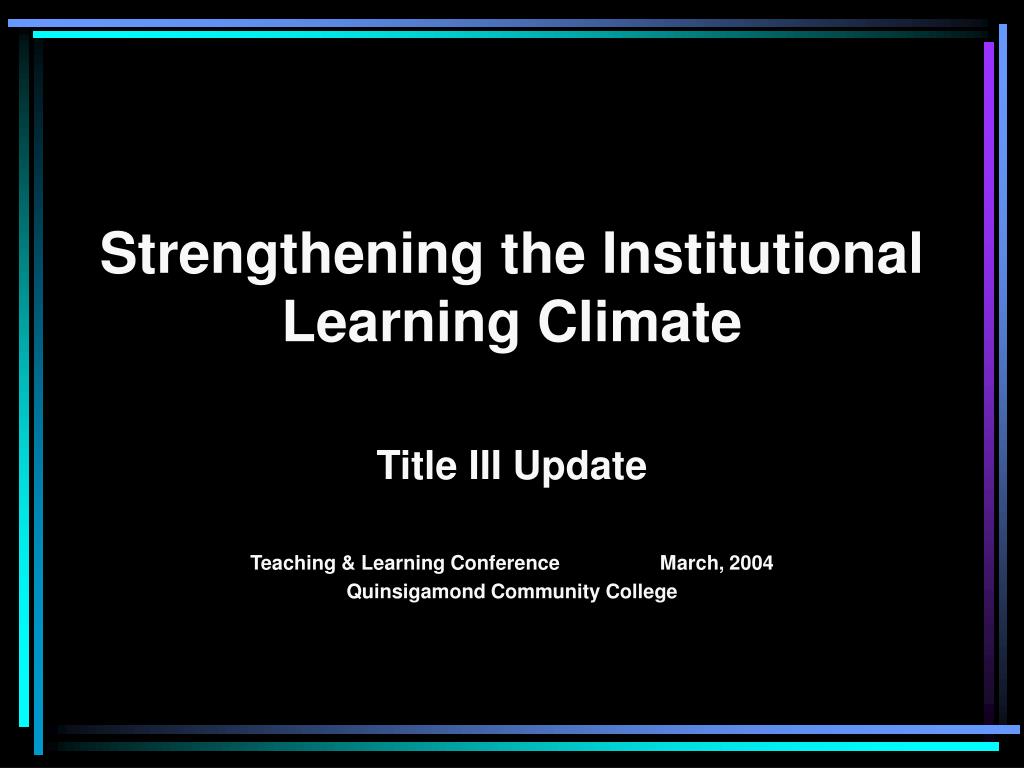 Strengthening the Institutional Learning Climate

Title III Update

Teaching & Learning Conference March, 2004
Quinsigamond Community College